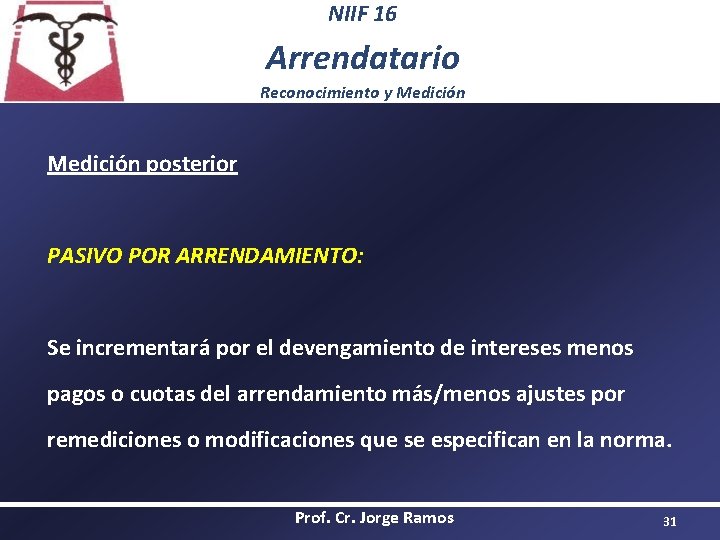 NIIF 16

Arrendatario

Reconocimiento y Medición

Medición posterior

PASIVO POR ARRENDAMIENTO:

Se incrementará por el devengamiento de intereses menos pagos o cuotas del arrendamiento más/menos ajustes por remediciones o modificaciones que se especifican en la norma.

Prof. Cr. Jorge Ramos

31